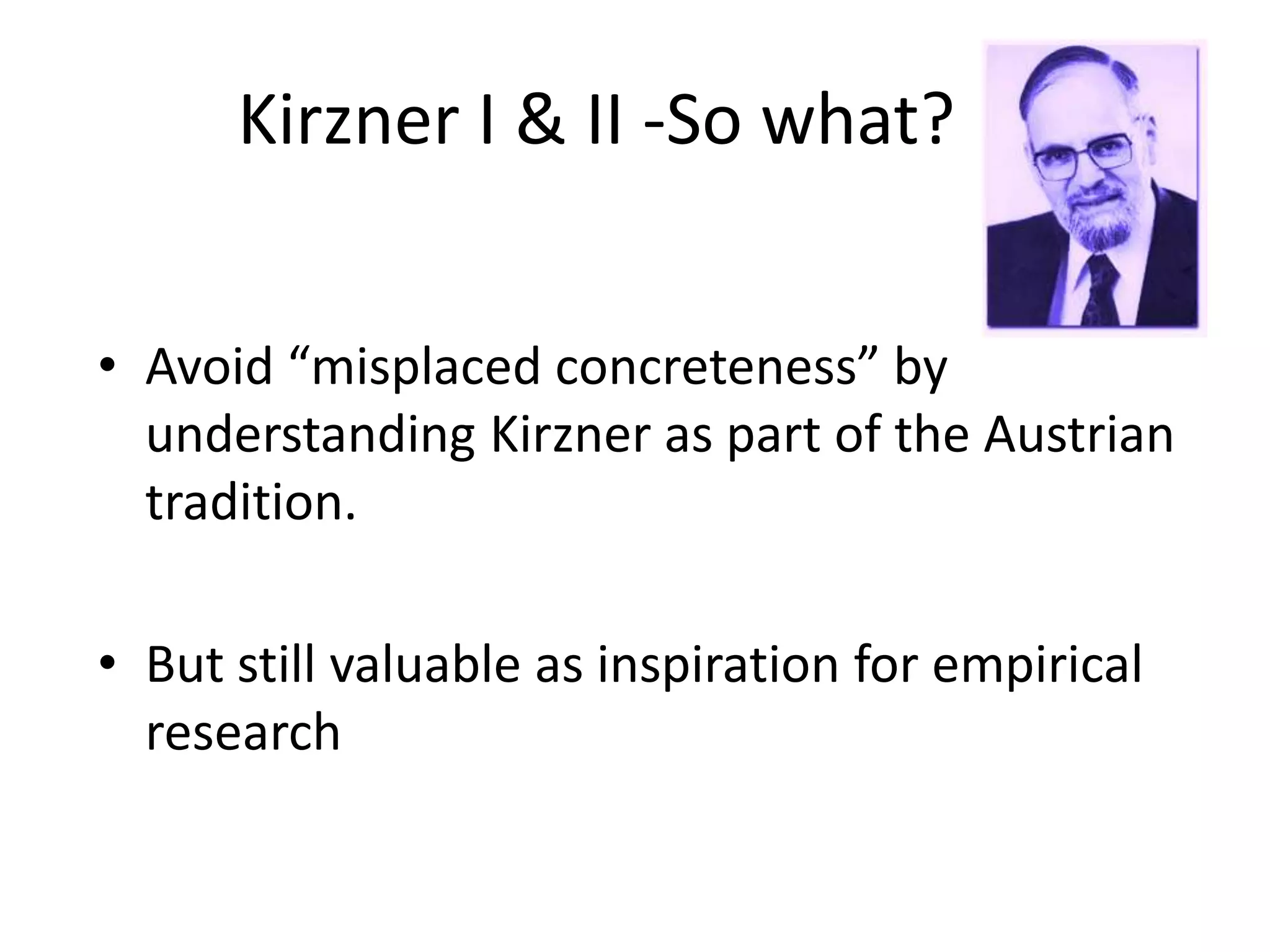 Kirzner I & II -So what?

• Avoid “misplaced concreteness” by understanding Kirzner as part of the Austrian tradition.

• But still valuable as inspiration for empirical research